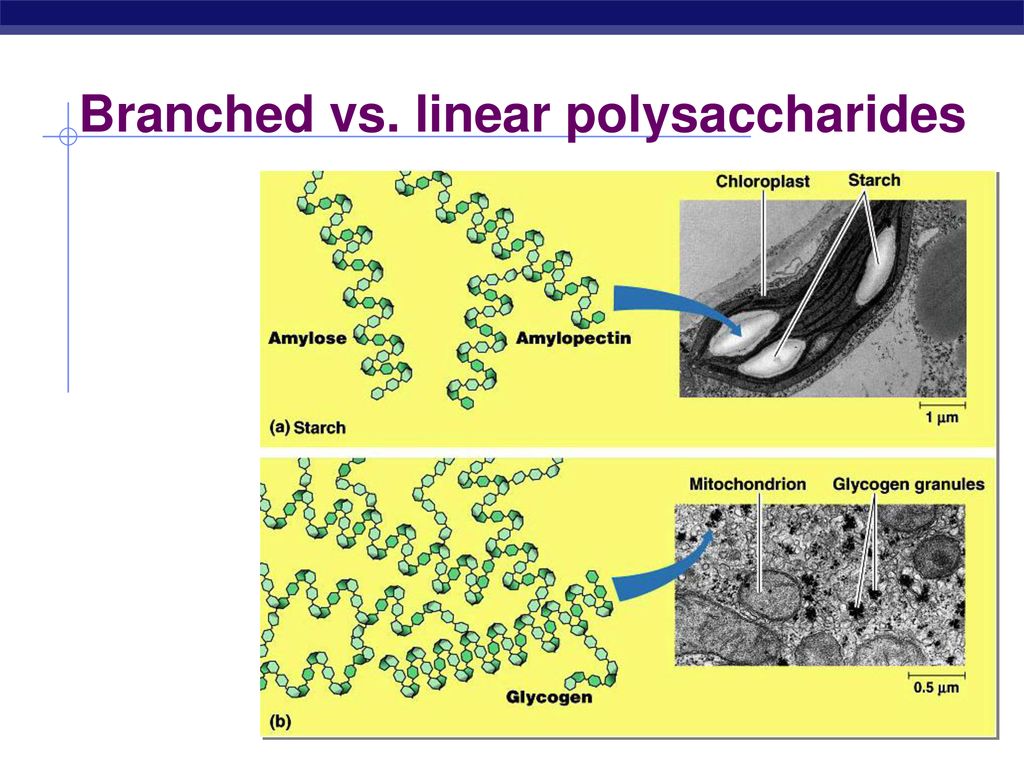 Branched vs. linear polysaccharides

Chloroplast
Starch
Amylose
Amylopectin
1 μm
(a) Starch

Mitochondrion
Glycogen granules
Glycogen
0.5 μm
(b)